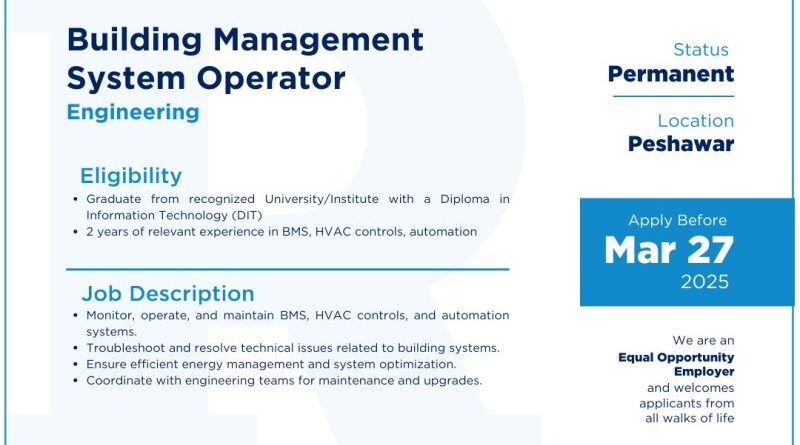 Building Management System Operator
Engineering

Eligibility
• Graduate from recognized University/Institute with a Diploma in Information Technology (DIT)
• 2 years of relevant experience in BMS, HVAC controls, automation

Job Description
• Monitor, operate, and maintain BMS, HVAC controls, and automation systems.
• Troubleshoot and resolve technical issues related to building systems.
• Ensure efficient energy management and system optimization.
• Coordinate with engineering teams for maintenance and upgrades.

Status
Permanent

Location
Peshawar

Apply Before
Mar 27
2025

We are an
Equal Opportunity Employer
and welcomes applicants from all walks of life